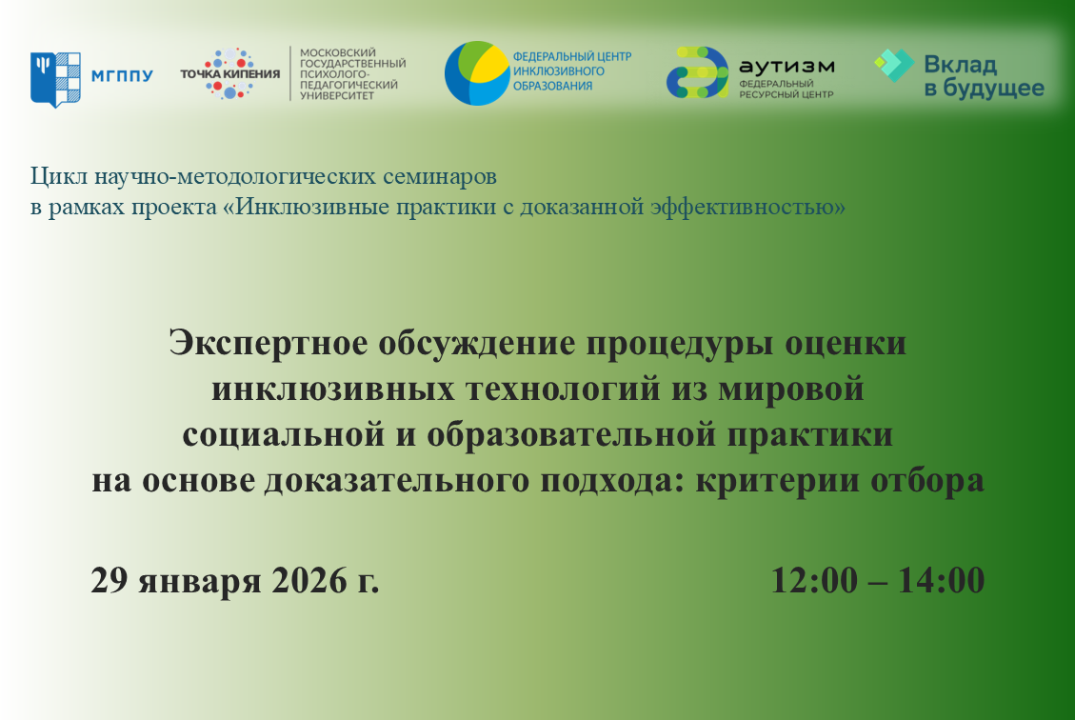 МГППУ

ТОЧКА КИПЕНИЯ

МОСКОВСКИЙ ГОСУДАРСТВЕННЫЙ ПСИХОЛОГО-ПЕДАГОГИЧЕСКИЙ УНИВЕРСИТЕТ

ФЕДЕРАЛЬНЫЙ ЦЕНТР ИНКЛЮЗИВНОГО ОБРАЗОВАНИЯ

аутизм
ФЕДЕРАЛЬНЫЙ РЕСУРСНЫЙ ЦЕНТР

Вклад в будущее

Цикл научно-методологических семинаров
в рамках проекта «Инклюзивные практики с доказанной эффективностью»

Экспертное обсуждение процедуры оценки инклюзивных технологий из мировой социальной и образовательной практики на основе доказательного подхода: критерии отбора

29 января 2026 г.

12:00 – 14:00